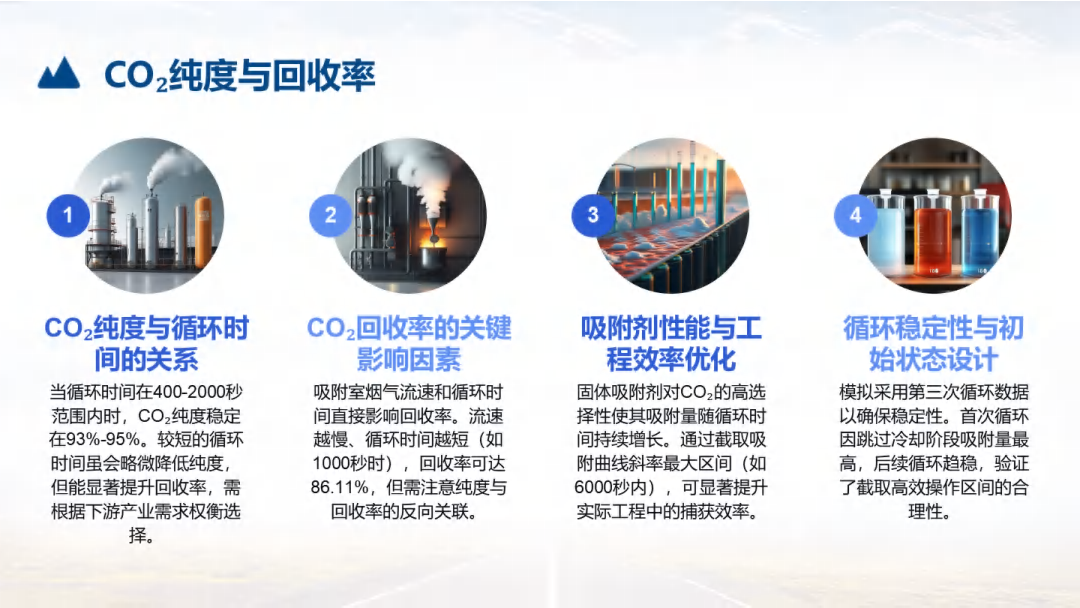 $CO_2$纯度与回收率

1

$CO_2$纯度与循环时间的关系

当循环时间在400-2000秒范围内时，$CO_2$纯度稳定在93%-95%。较短的循环时间虽会略微降低纯度，但能显著提升回收率，需根据下游产业需求权衡选择。

2

$CO_2$回收率的关键影响因素

吸附室烟气流速和循环时间直接影响回收率。流速越慢、循环时间越短（如1000秒时），回收率可达86.11%，但需注意纯度与回收率的反向关联。

3

吸附剂性能与工程效率优化

固体吸附剂对$CO_2$的高选择性使其吸附量随循环时间持续增长。通过截取吸附曲线斜率最大区间（如6000秒内），可显著提升实际工程中的捕获效率。

4

循环稳定性与初始状态设计

模拟采用第三次循环数据以确保稳定性。首次循环因跳过冷却阶段吸附量最高，后续循环趋稳，验证了截取高效操作区间的合理性。